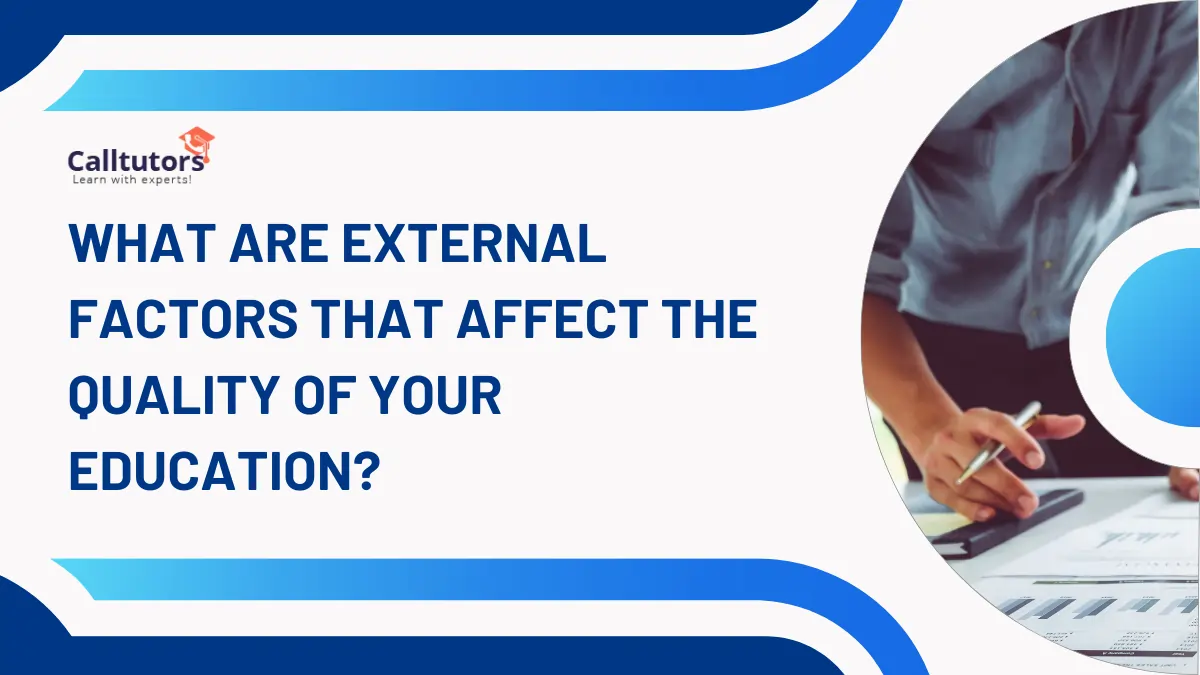 Calltutors
Learn with experts!

WHAT ARE EXTERNAL FACTORS THAT AFFECT THE QUALITY OF YOUR EDUCATION?